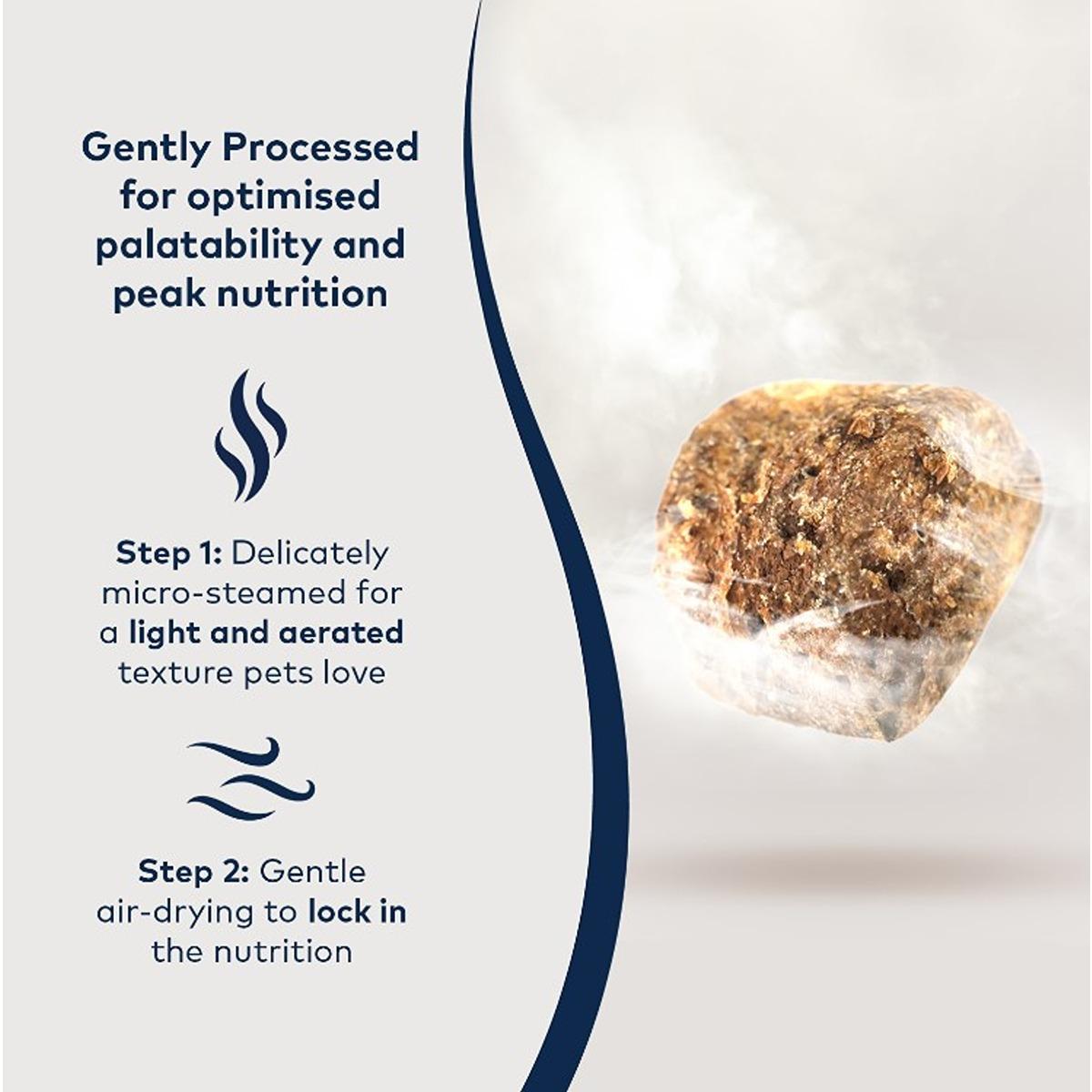 Gently Processed for optimised palatability and peak nutrition

Step 1: Delicately micro-steamed for a light and aerated texture pets love

Step 2: Gentle air-drying to lock in the nutrition